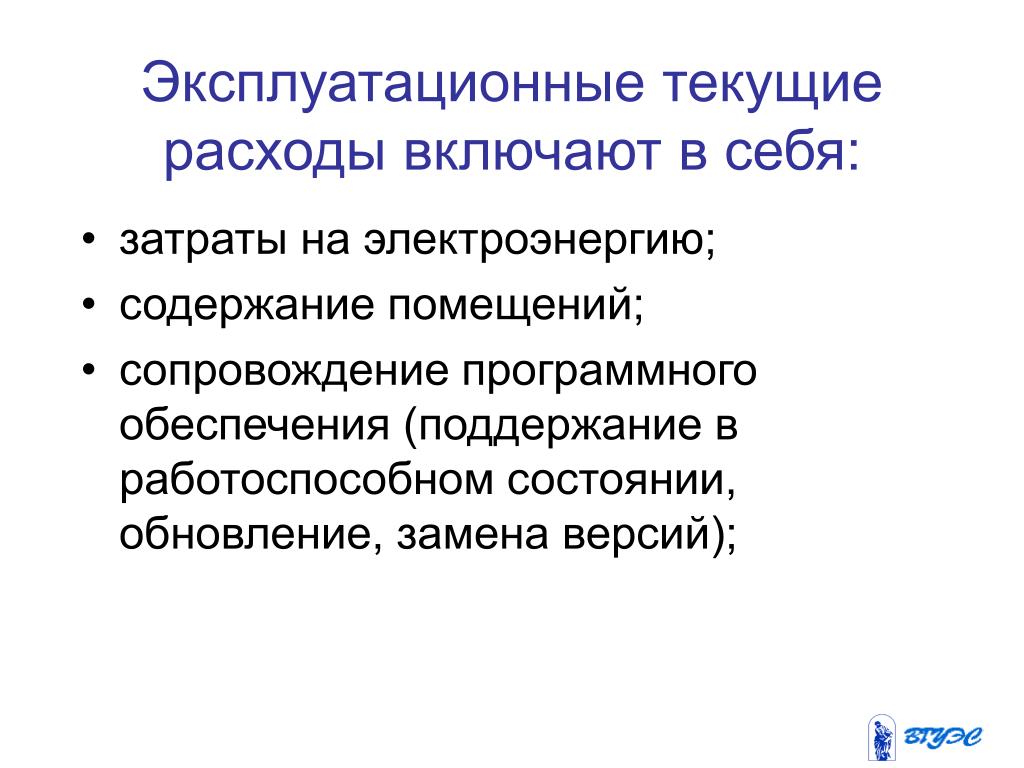 Эксплуатационные текущие расходы включают в себя:

• затраты на электроэнергию;
• содержание помещений;
• сопровождение программного обеспечения (поддержание в работоспособном состоянии, обновление, замена версий);

ВГУЭС